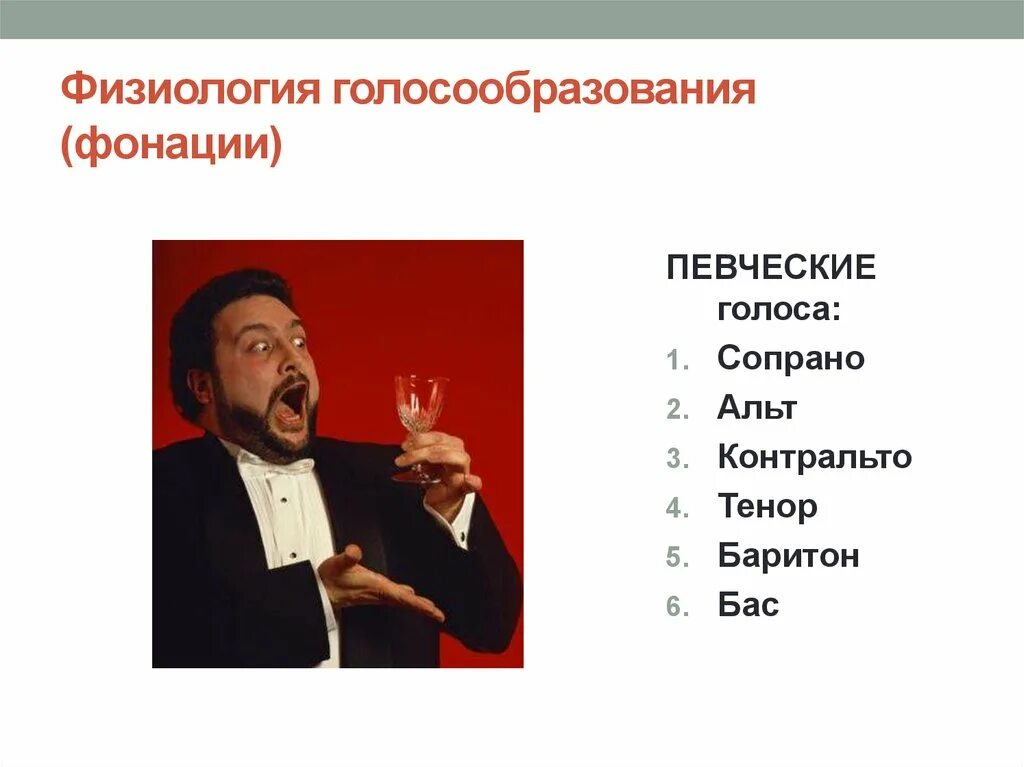 Физиология голосообразования (фонации)

ПЕВЧЕСКИЕ голоса:

1. Сопрано
2. Альт
3. Контральто
4. Тенор
5. Баритон
6. Бас